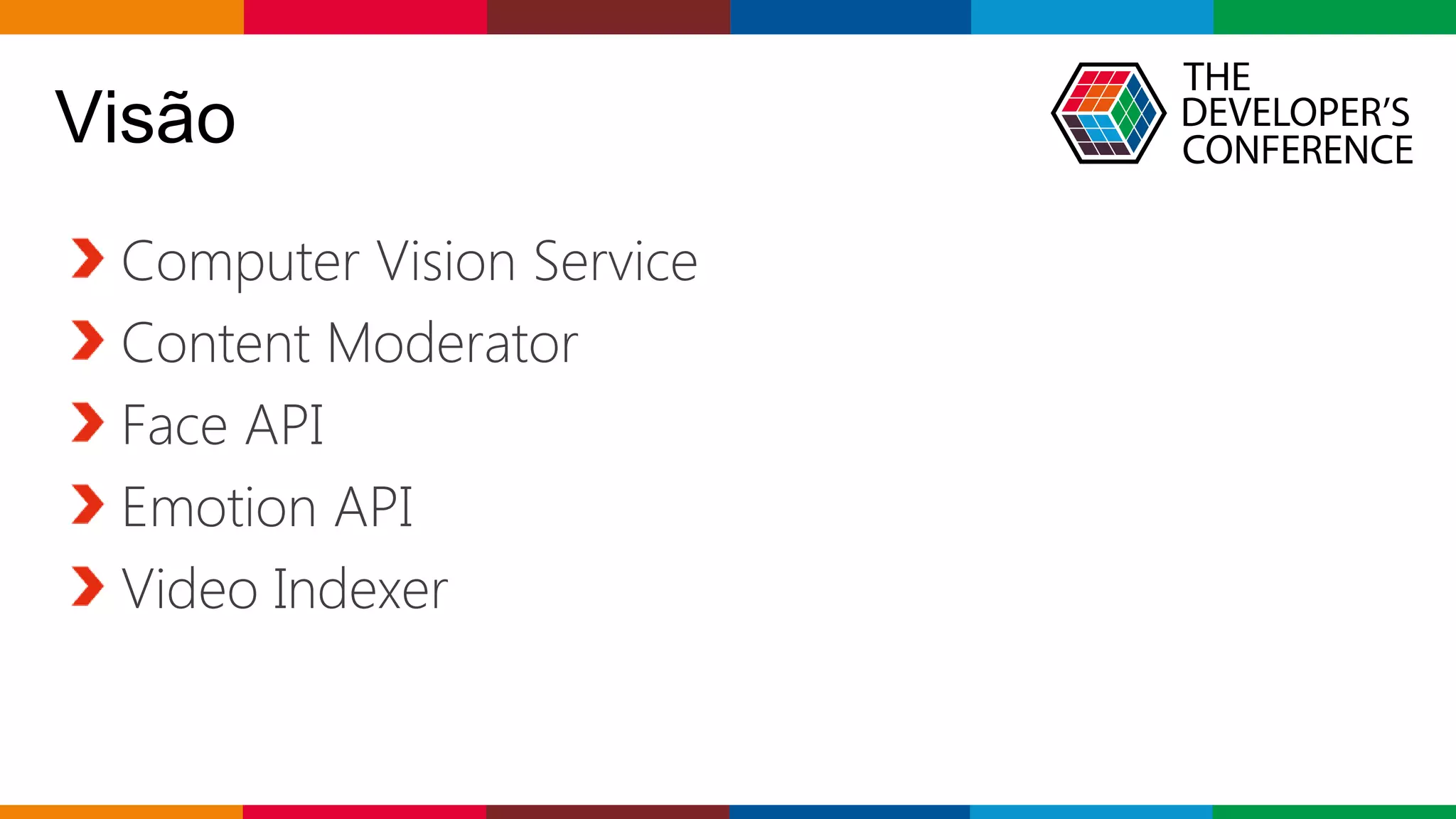 Visão

THE DEVELOPER'S CONFERENCE

Computer Vision Service
Content Moderator
Face API
Emotion API
Video Indexer